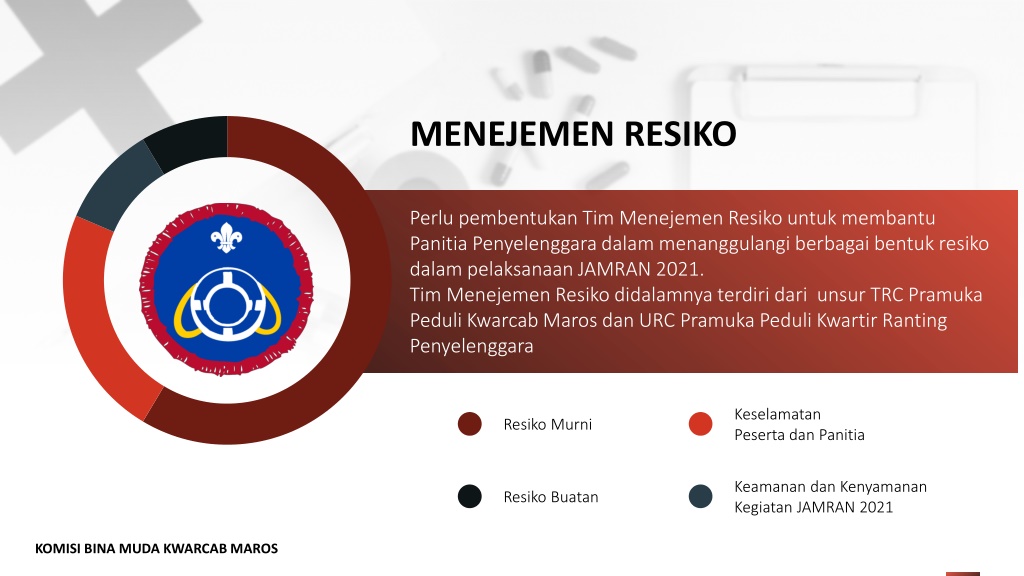 MENEJEMEN RESIKO

Perlu pembentukan Tim Menejemen Resiko untuk membantu Panitia Penyelenggara dalam menanggulangi berbagai bentuk resiko dalam pelaksanaan JAMRAN 2021.
Tim Menejemen Resiko didalamnya terdiri dari unsur TRC Pramuka Peduli Kwarcab Maros dan URC Pramuka Peduli Kwartir Ranting Penyelenggara

Resiko Murni

Keselamatan Peserta dan Panitia

Resiko Buatan

Keamanan dan Kenyamanan Kegiatan JAMRAN 2021

KOMISI BINA MUDA KWARCAB MAROS